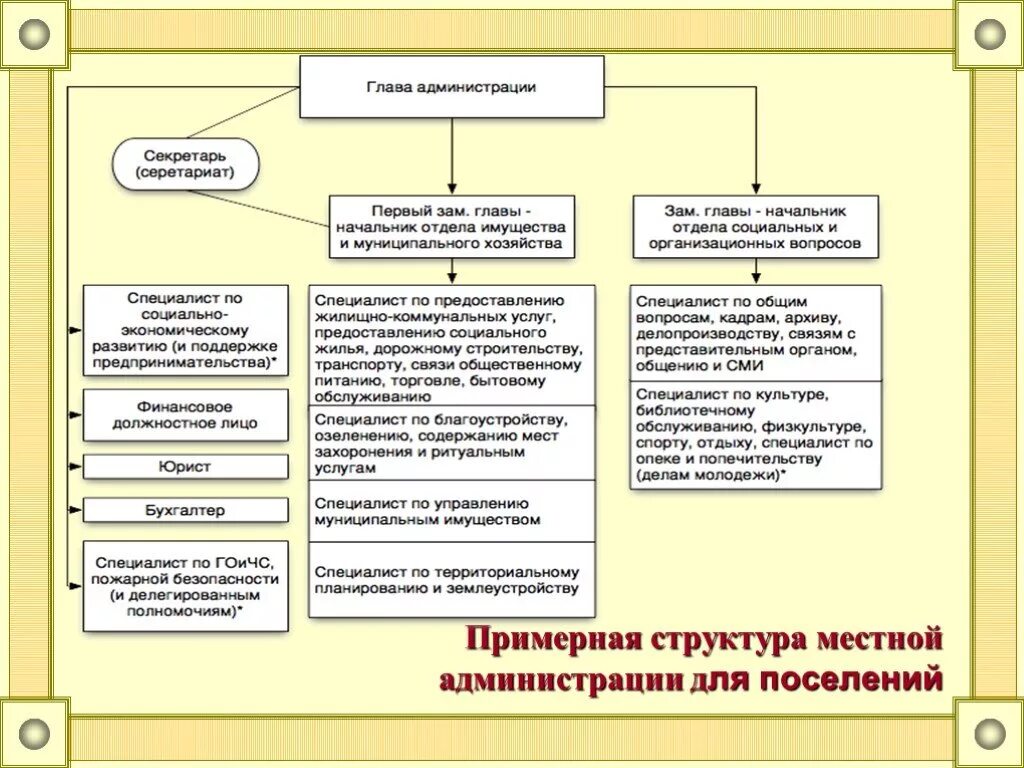 Глава администрации

Секретарь (серетариат)

Первый зам. главы - начальник отдела имущества и муниципального хозяйства

Зам. главы - начальник отдела социальных и организационных вопросов

Специалист по социально-экономическому развитию (и поддержке предпринимательства)*

Финансовое должностное лицо

Юрист

Бухгалтер

Специалист по ГОиЧС, пожарной безопасности (и делегированным полномочиям)*

Специалист по предоставлению жилищно-коммунальных услуг, предоставлению социального жилья, дорожному строительству, транспорту, связи общественному питанию, торговле, бытовому обслуживанию

Специалист по благоустройству, озеленению, содержанию мест захоронения и ритуальным услугам

Специалист по управлению муниципальным имуществом

Специалист по территориальному планированию и землеустройству

Специалист по общим вопросам, кадрам, архиву, делопроизводству, связям с представительным органом, общению и СМИ

Специалист по культуре, библиотечному обслуживанию, физкультуре, спорту, отдыху, специалист по опеке и попечительству (делам молодежи)*

Примерная структура местной администрации для поселений